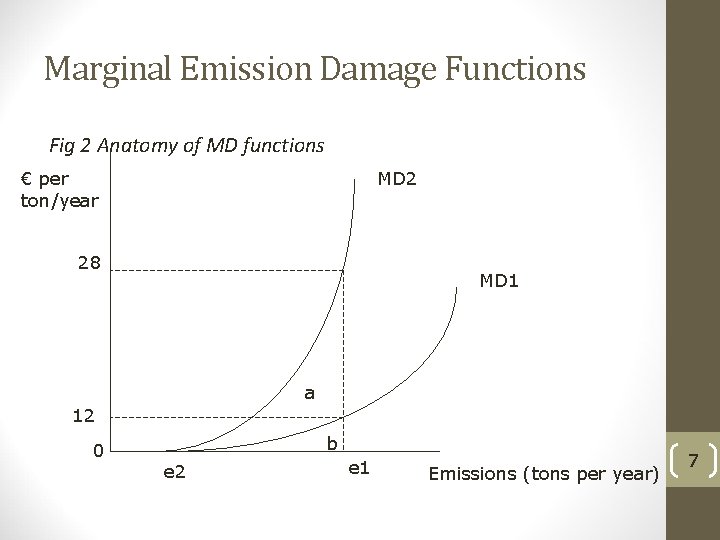 Marginal Emission Damage Functions

Fig 2 Anatomy of MD functions

€ per ton/year

MD2

28

MD1

a

12

b

0

e2

e1

Emissions (tons per year)

7